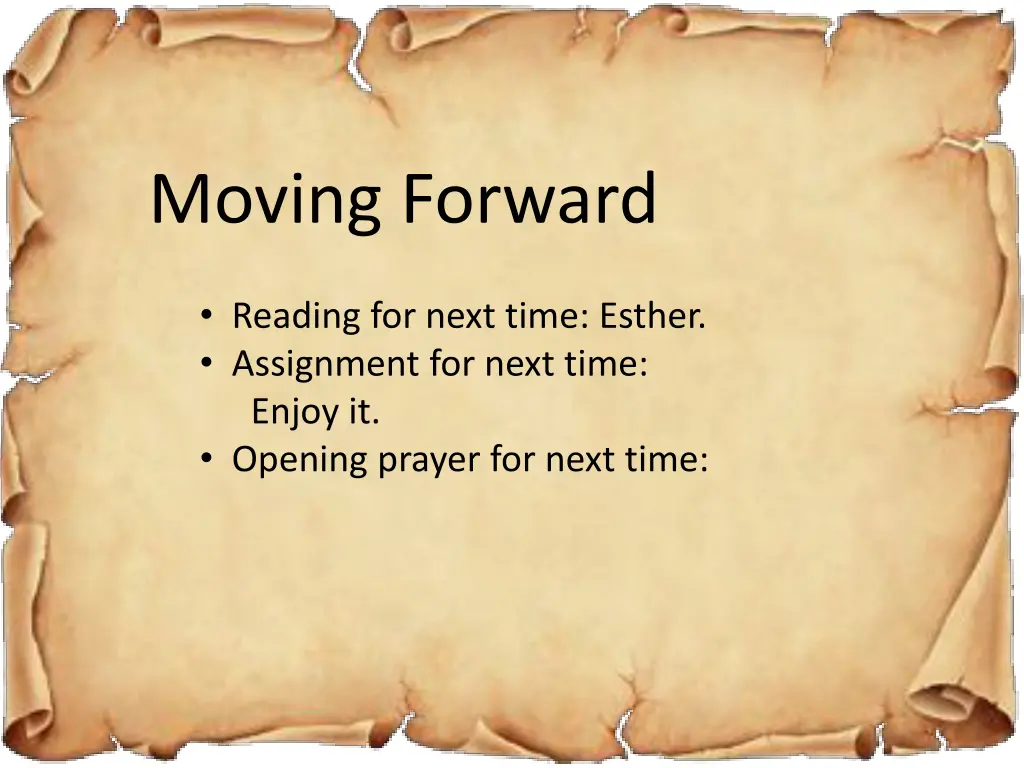 Moving Forward

• Reading for next time: Esther.
• Assignment for next time: Enjoy it.
• Opening prayer for next time: